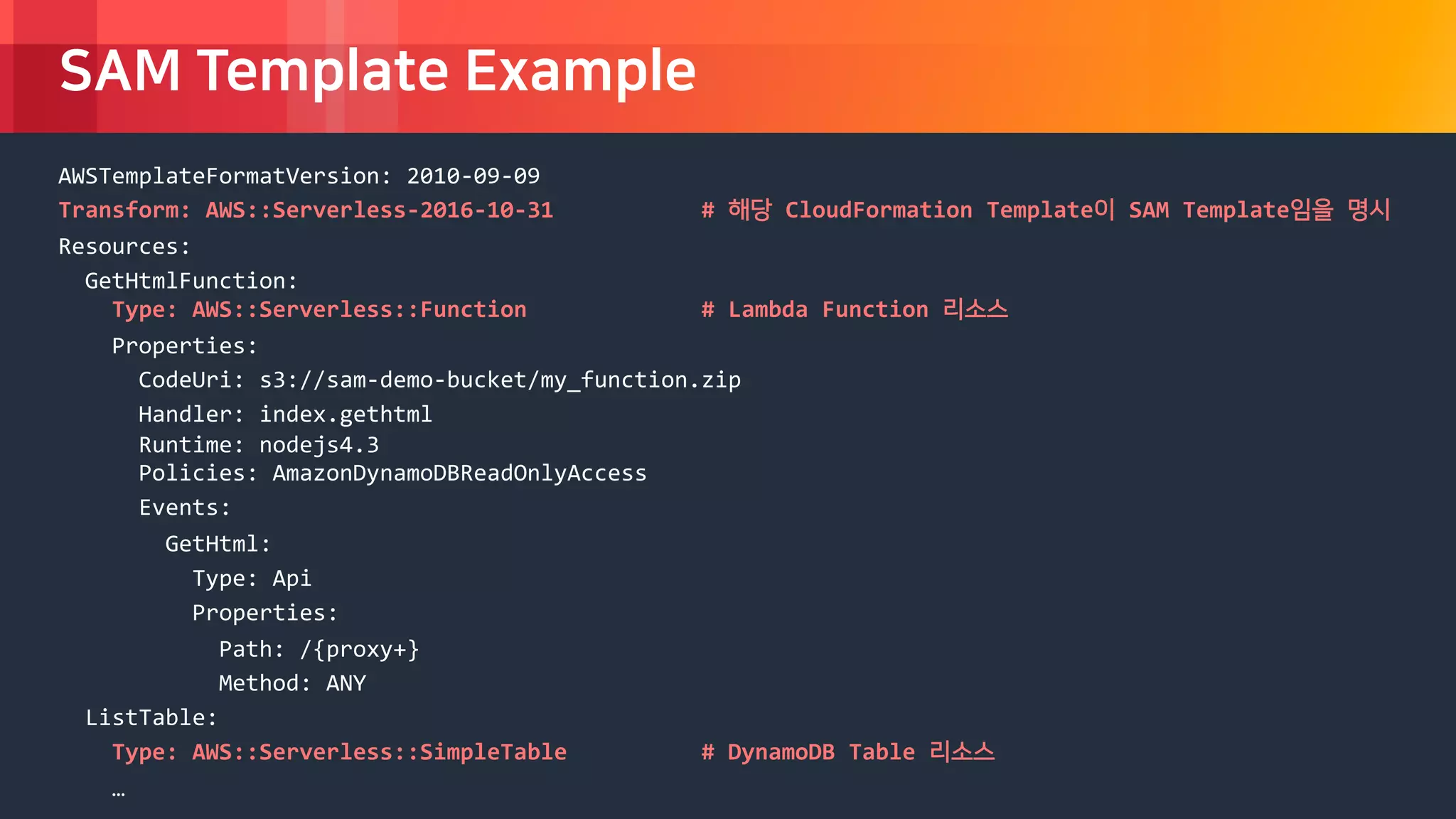 SAM Template Example

AWSTemplateFormatVersion: 2010-09-09
Transform: AWS::Serverless-2016-10-31 # 해당 CloudFormation Template이 SAM Template임을 명시
Resources:
GetHtmlFunction:
Type: AWS::Serverless::Function # Lambda Function 리소스
Properties:
CodeUri: s3://sam-demo-bucket/my_function.zip
Handler: index.gethtml
Runtime: nodejs4.3
Policies: AmazonDynamoDBReadOnlyAccess
Events:
GetHtml:
Type: Api
Properties:
Path: /{proxy+}
Method: ANY
ListTable:
Type: AWS::Serverless::SimpleTable # DynamoDB Table 리소스
…